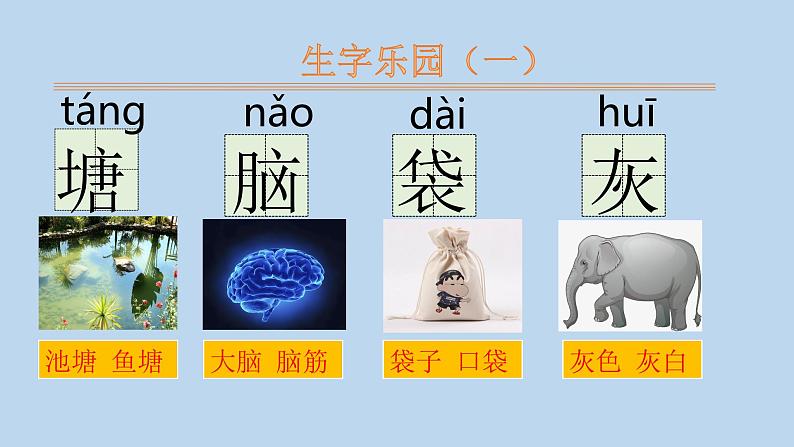 生字乐园（一）

táng
塘
池塘 鱼塘

nǎo
脑
大脑 脑筋

dài
袋
袋子 口袋

huī
灰
灰色 灰白